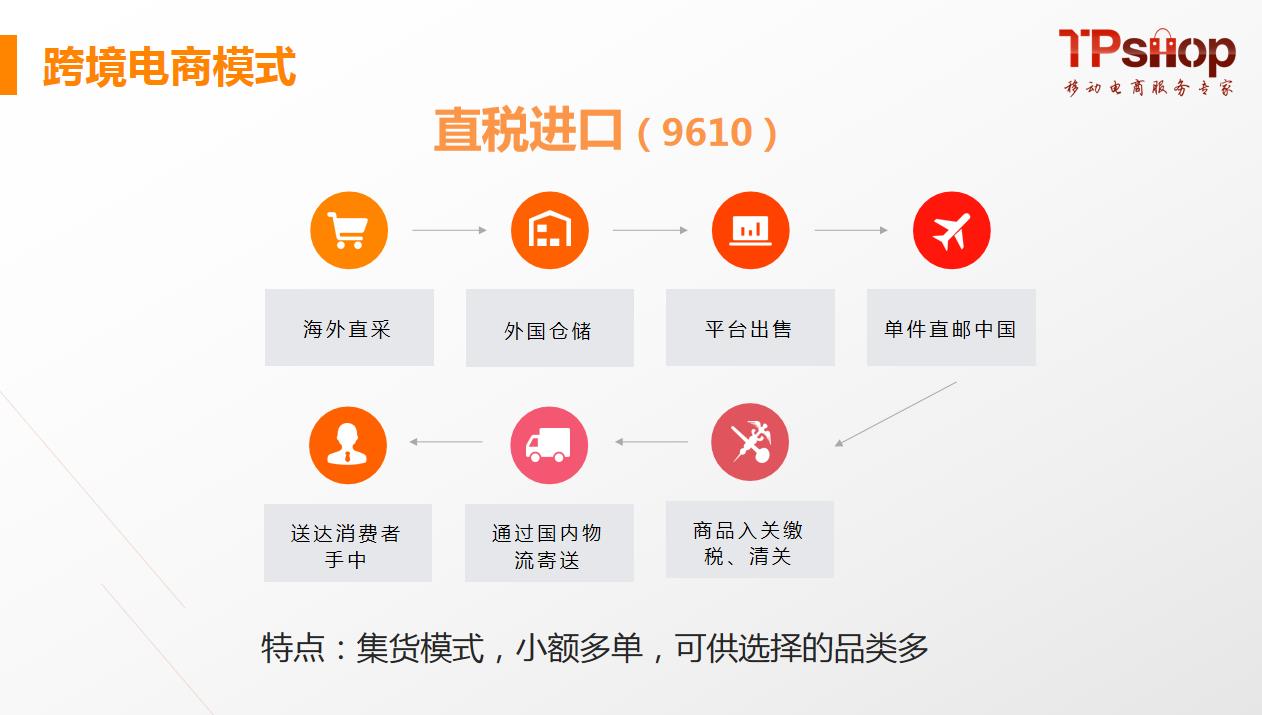 跨境电商模式

TPshop
移动电商服务专家

直税进口（9610）

海外直采

外国仓储

平台出售

单件直邮中国

商品入关缴税、清关

通过国内物流寄送

送达消费者手中

特点：集货模式，小额多单，可供选择的品类多